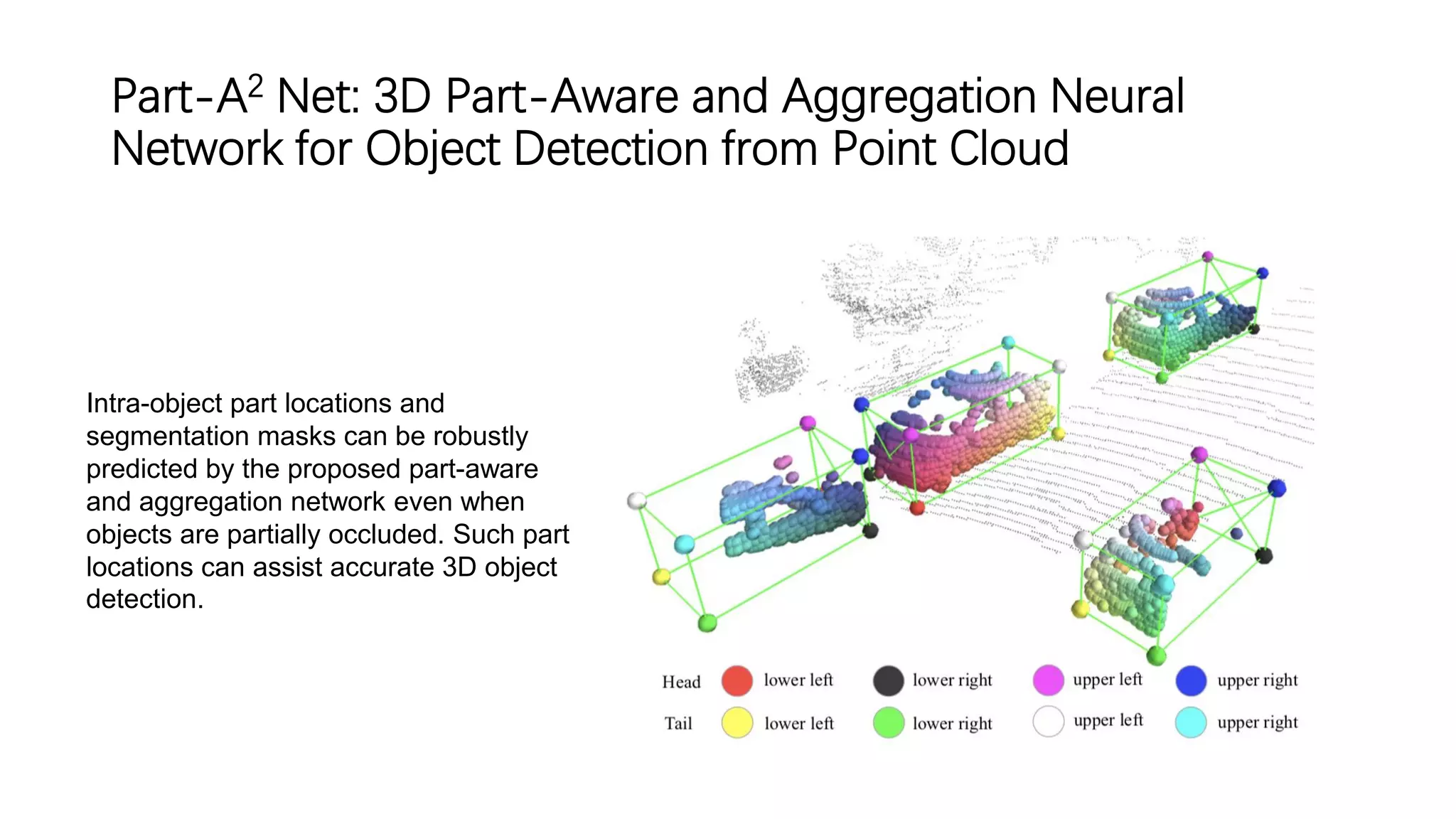 Part-A$^2$ Net: 3D Part-Aware and Aggregation Neural Network for Object Detection from Point Cloud

Intra-object part locations and segmentation masks can be robustly predicted by the proposed part-aware and aggregation network even when objects are partially occluded. Such part locations can assist accurate 3D object detection.

Head lower left lower right upper left upper right
Tail lower left lower right upper left upper right